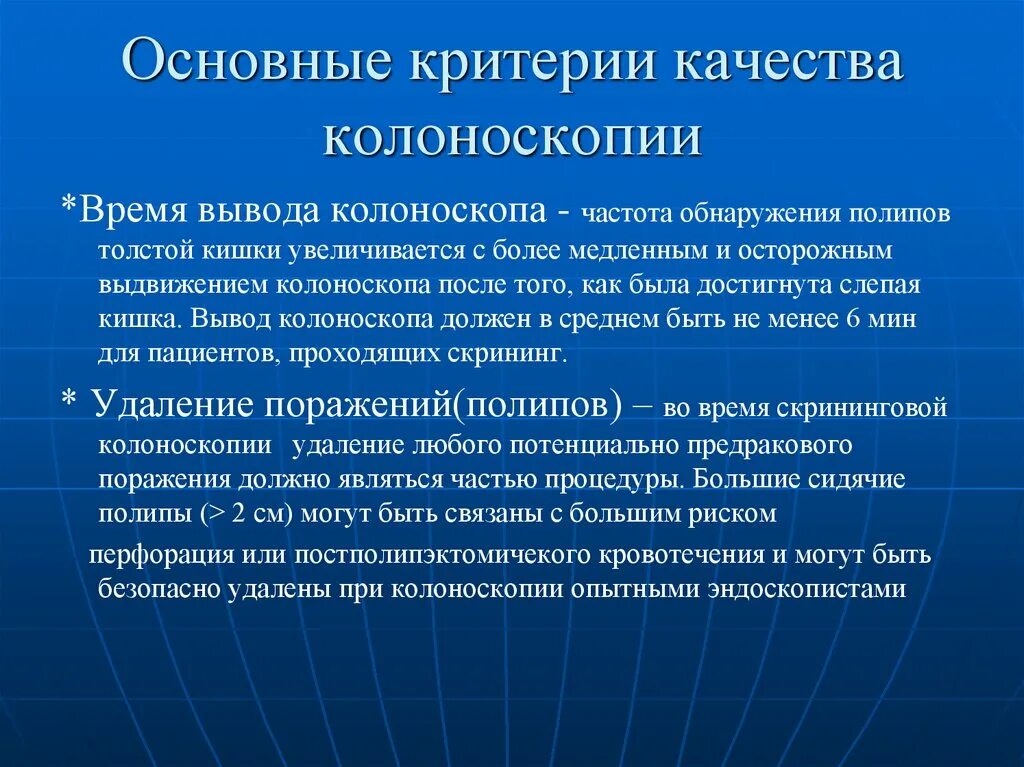 Основные критерии качества колоноскопии

*Время вывода колоноскопа - частота обнаружения полипов толстой кишки увеличивается с более медленным и осторожным выдвижением колоноскопа после того, как была достигнута слепая кишка. Вывод колоноскопа должен в среднем быть не менее 6 мин для пациентов, проходящих скрининг.

* Удаление поражений(полипов) – во время скрининговой колоноскопии удаление любого потенциально предракового поражения должно являться частью процедуры. Большие сидячие полипы (> 2 см) могут быть связаны с большим риском

перфорация или постполипэктомичекого кровотечения и могут быть безопасно удалены при колоноскопии опытными эндоскопистами